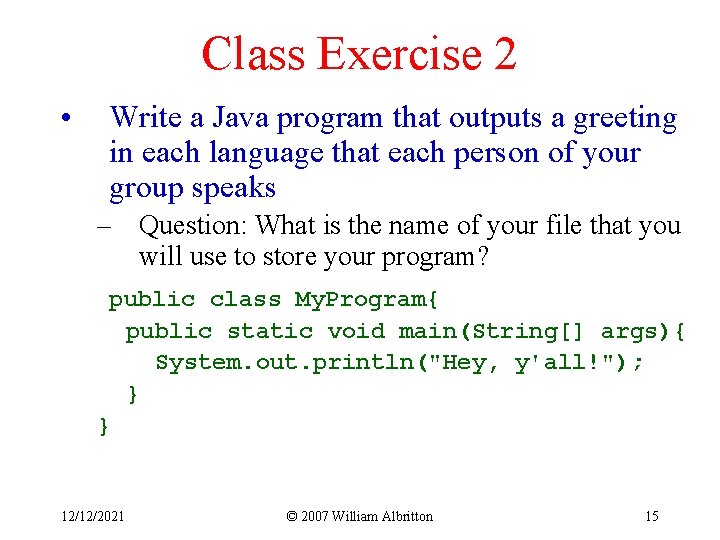 Class Exercise 2

• Write a Java program that outputs a greeting in each language that each person of your group speaks

– Question: What is the name of your file that you will use to store your program?

public class MyProgram{
  public static void main(String[] args){
    System.out.println("Hey, y'all!");
  }
}

12/12/2021

© 2007 William Albritton

15